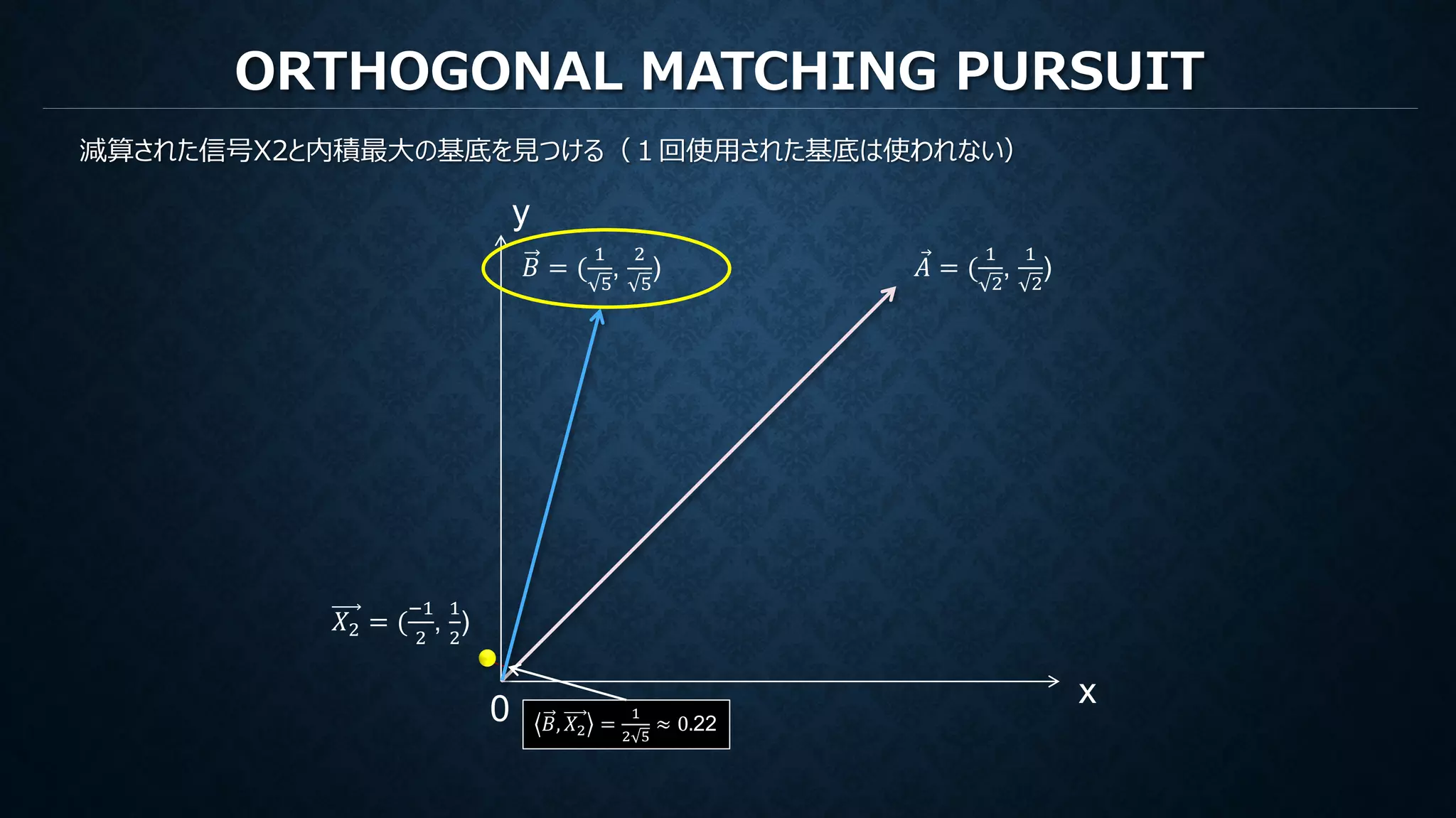 ORTHOGONAL MATCHING PURSUIT

減算された信号X2と内積最大の基底を見つける（１回使用された基底は使われない）

y

$\vec{B} = (\frac{1}{\sqrt{5}}, \frac{2}{\sqrt{5}})$

$\vec{A} = (\frac{1}{\sqrt{2}}, \frac{1}{\sqrt{2}})$

$\overrightarrow{X_2} = (\frac{-1}{2}, \frac{1}{2})$

0

x

$\langle \vec{B}, \overrightarrow{X_2} \rangle = \frac{1}{2\sqrt{5}} \approx 0.22$